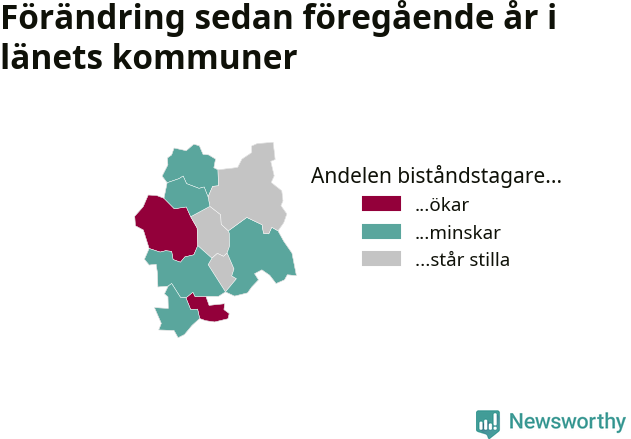 Förändring sedan föregående år i länets kommuner

Andelen biståndstagare...
...ökar
...minskar
...står stilla

Newsworthy